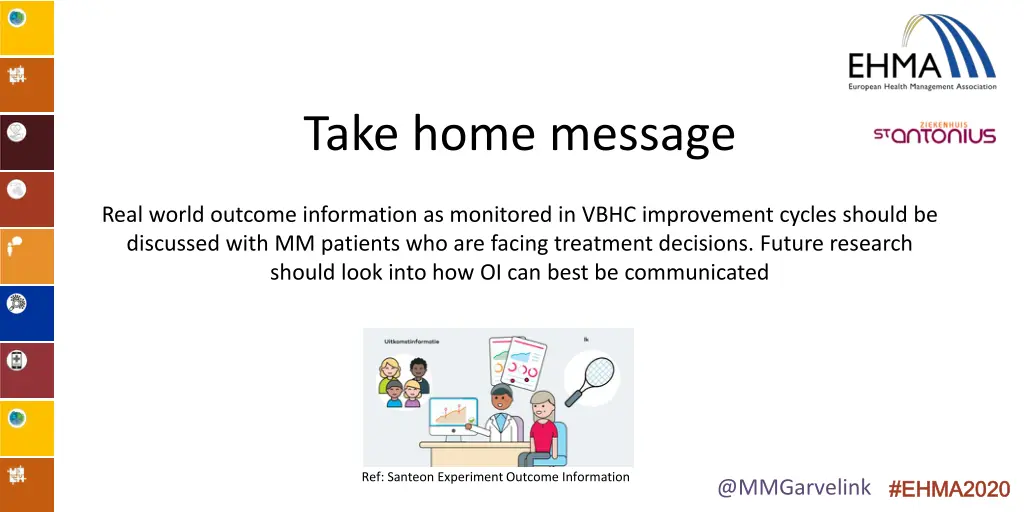 EHMA
European Health Management Association

ZIEKENHUIS
ST ANTONIUS

Take home message

Real world outcome information as monitored in VBHC improvement cycles should be discussed with MM patients who are facing treatment decisions. Future research should look into how OI can best be communicated

Uitkomstinformatie

Ik

Ref: Santeon Experiment Outcome Information

@MMGarvelink #EHMA2020